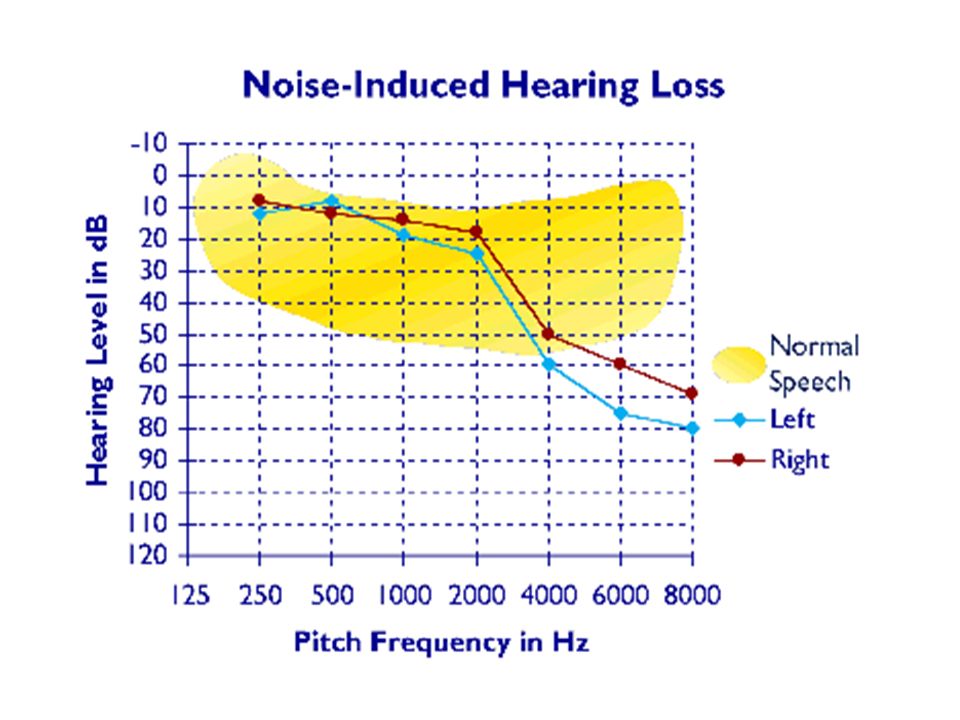 Noise-Induced Hearing Loss

Hearing Level in dB

-10
0
10
20
30
40
50
60
70
80
90
100
110
120

125 250 500 1000 2000 4000 6000 8000

Pitch Frequency in Hz

Normal Speech
Left
Right